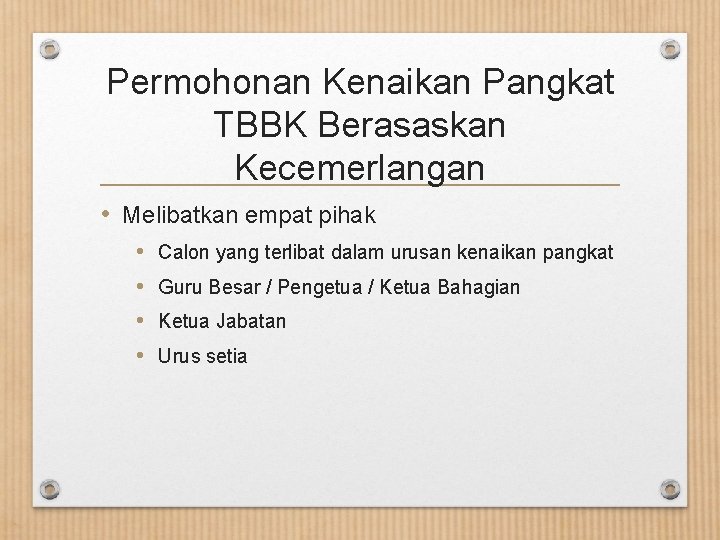 Permohonan Kenaikan Pangkat TBBK Berasaskan Kecemerlangan

• Melibatkan empat pihak
  • Calon yang terlibat dalam urusan kenaikan pangkat
  • Guru Besar / Pengetua / Ketua Bahagian
  • Ketua Jabatan
  • Urus setia